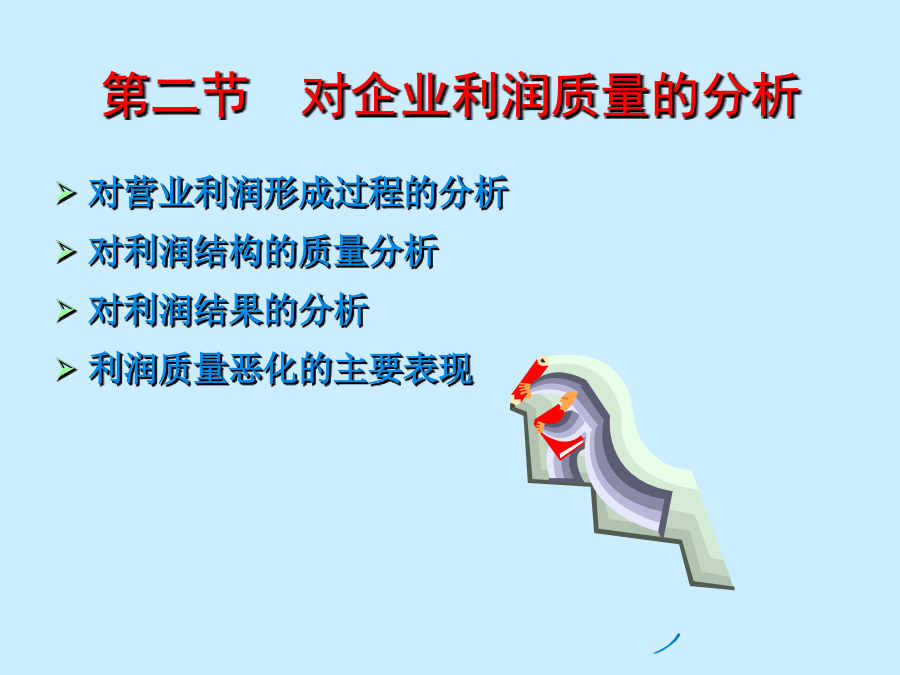 第二节　对企业利润质量的分析

➢ 对营业利润形成过程的分析
➢ 对利润结构的质量分析
➢ 对利润结果的分析
➢ 利润质量恶化的主要表现